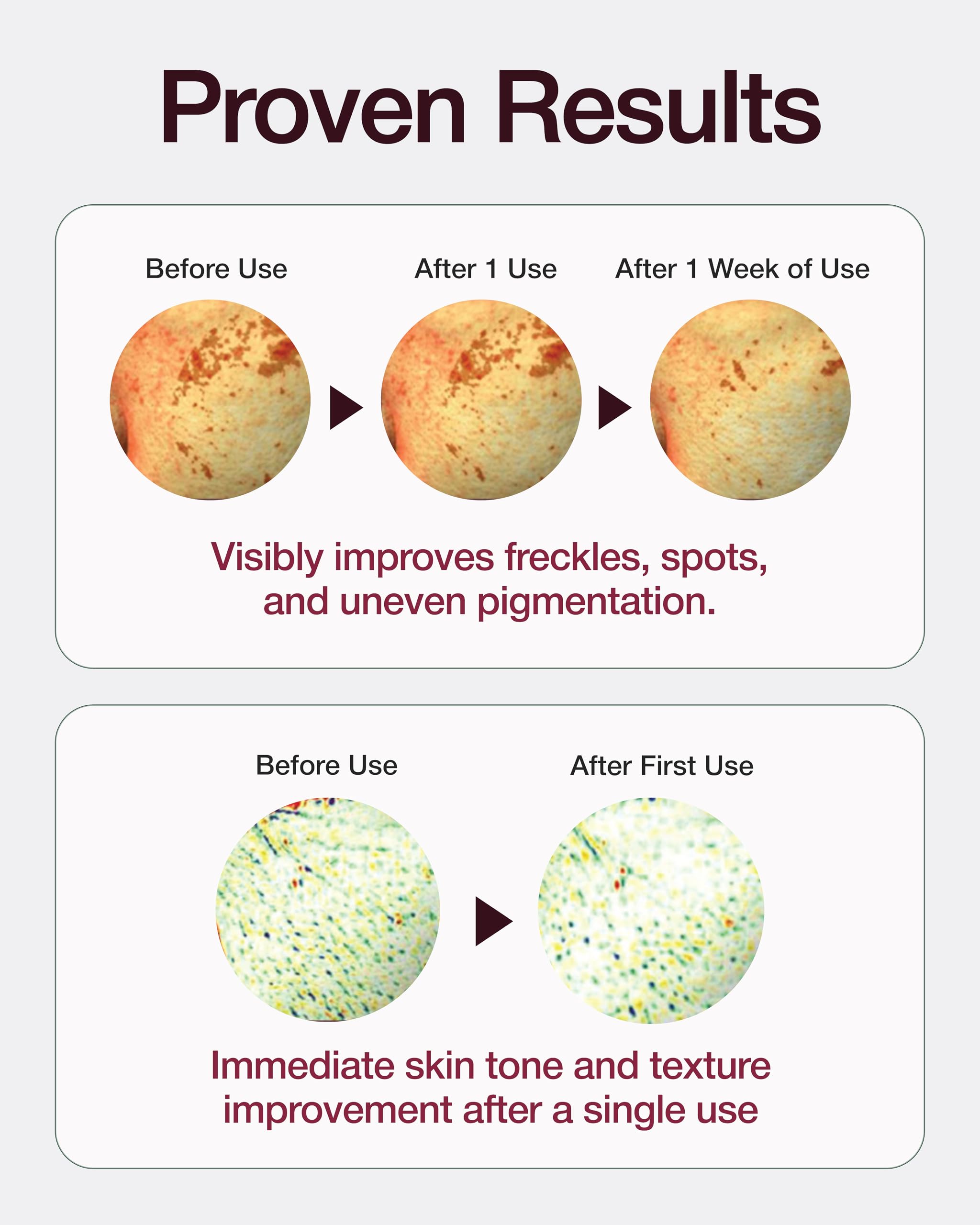 Proven Results

Before Use
After 1 Use
After 1 Week of Use

Visibly improves freckles, spots, and uneven pigmentation.

Before Use
After First Use

Immediate skin tone and texture improvement after a single use